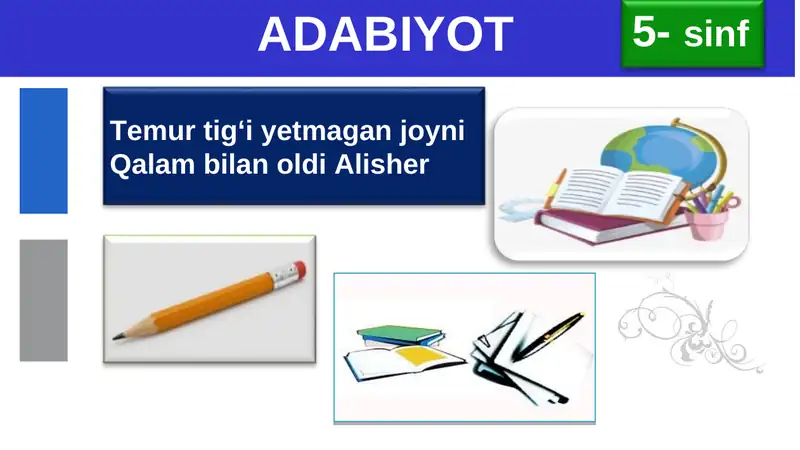 ADABIYOT

5- sinf

Temur tig‘i yetmagan joyni
Qalam bilan oldi Alisher